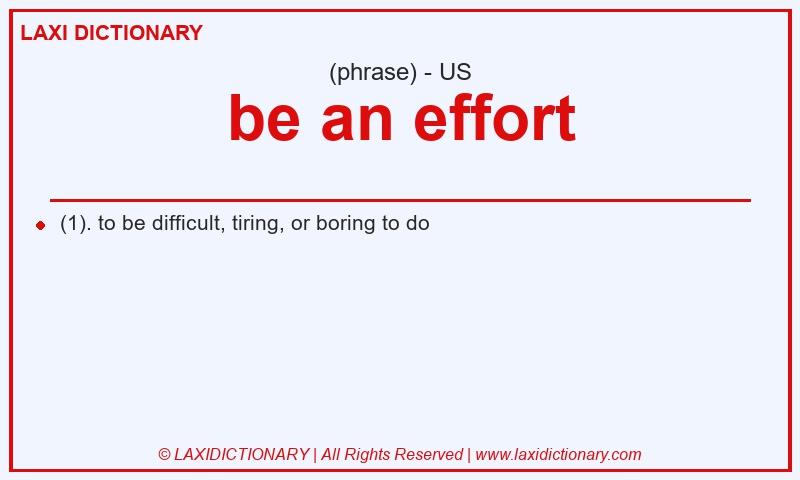 LAXI DICTIONARY

(phrase) - US

be an effort

(1). to be difficult, tiring, or boring to do

© LAXIDICTIONARY | All Rights Reserved | www.laxidictionary.com